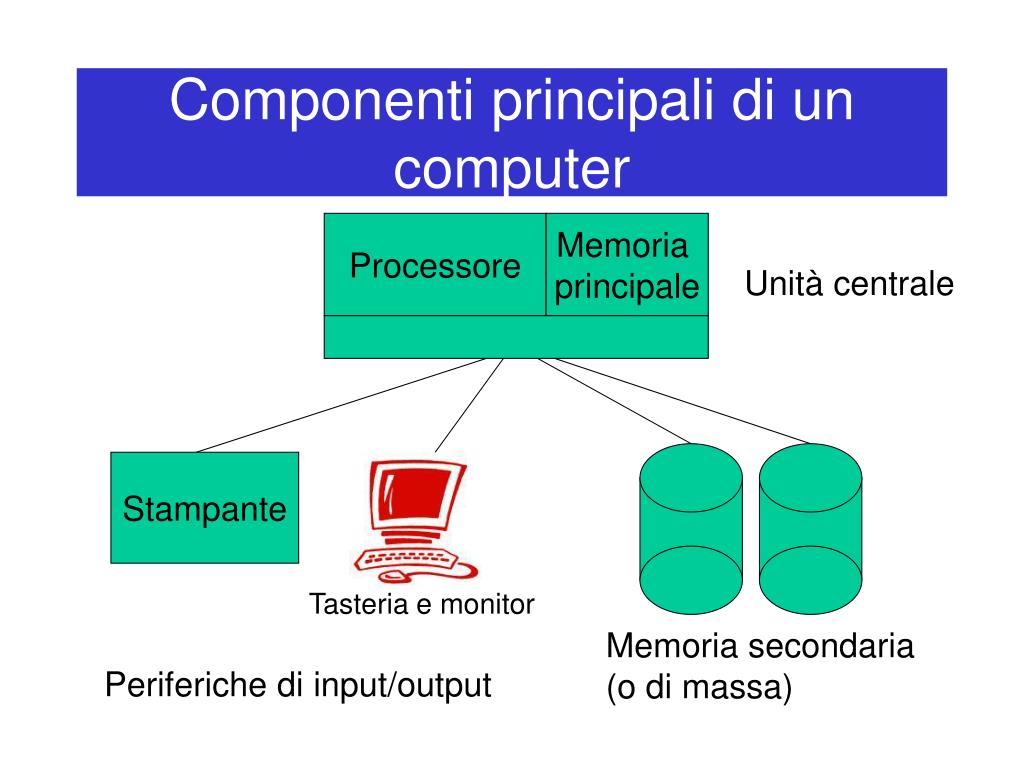 Componenti principali di un computer

Processore

Memoria principale

Unità centrale

Stampante

Tasteria e monitor

Memoria secondaria (o di massa)

Periferiche di input/output